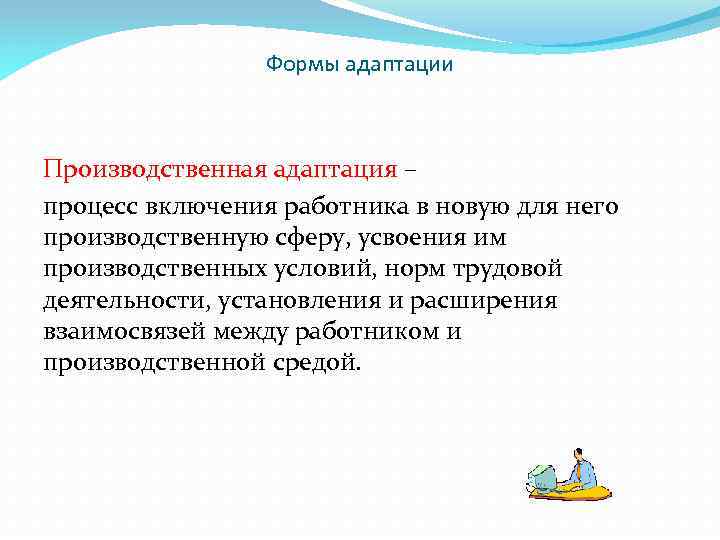 Формы адаптации

Производственная адаптация –

процесс включения работника в новую для него производственную сферу, усвоения им производственных условий, норм трудовой деятельности, установления и расширения взаимосвязей между работником и производственной средой.